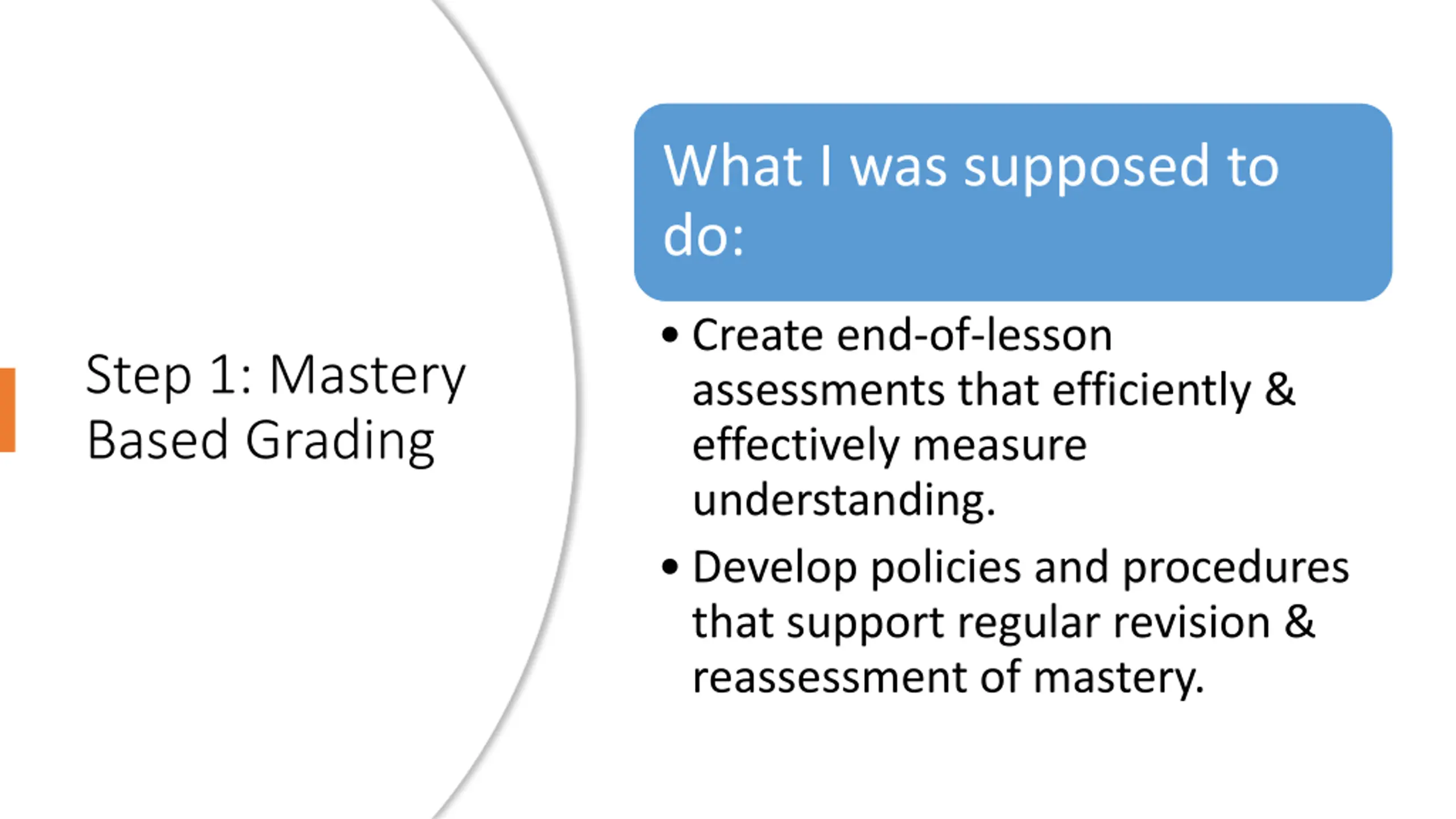 Step 1: Mastery Based Grading

What I was supposed to do:

• Create end-of-lesson assessments that efficiently & effectively measure understanding.

• Develop policies and procedures that support regular revision & reassessment of mastery.